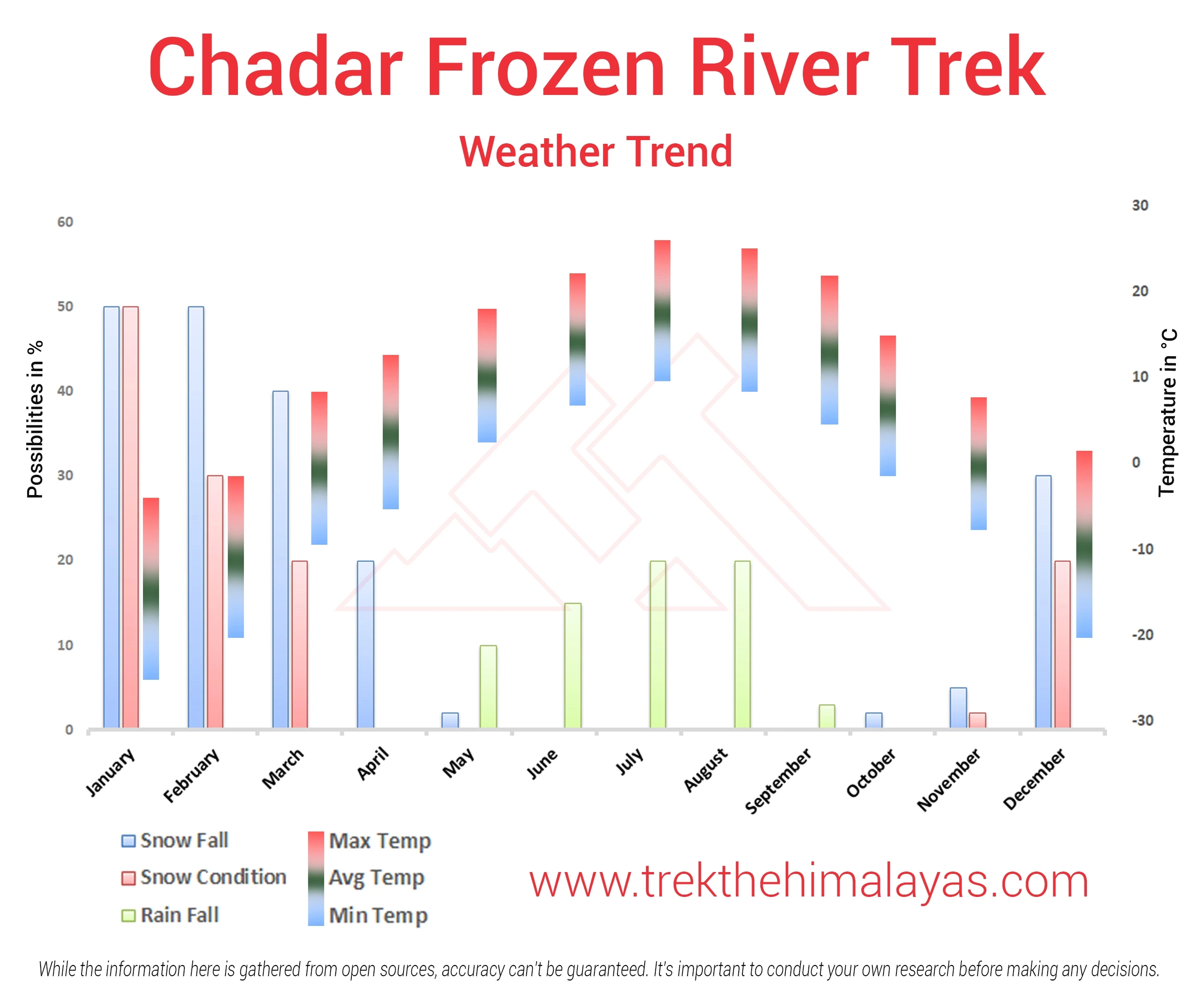 Chadar Frozen River Trek

Weather Trend

Possibilities in %

60
50
40
30
20
10
0

Temperature in °C

30
20
10
0
-10
-20
-30

January
February
March
April
May
June
July
August
September
October
November
December

Snow Fall
Snow Condition
Rain Fall
Max Temp
Avg Temp
Min Temp

www.trekthehimalayas.com

While the information here is gathered from open sources, accuracy can't be guaranteed. It's important to conduct your own research before making any decisions.